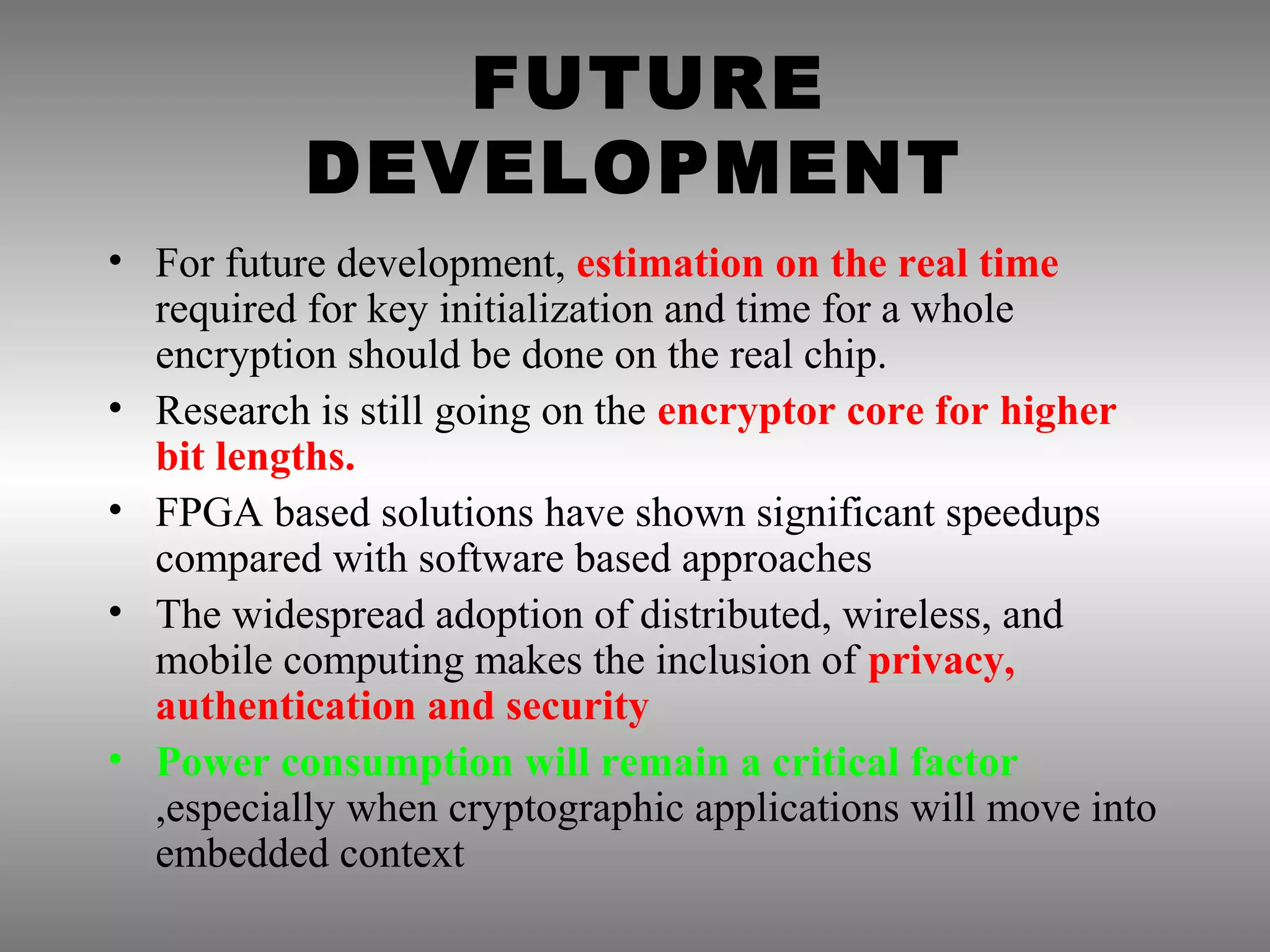 FUTURE DEVELOPMENT

• For future development, estimation on the real time required for key initialization and time for a whole encryption should be done on the real chip.
• Research is still going on the encryptor core for higher bit lengths.
• FPGA based solutions have shown significant speedups compared with software based approaches
• The widespread adoption of distributed, wireless, and mobile computing makes the inclusion of privacy, authentication and security
• Power consumption will remain a critical factor ,especially when cryptographic applications will move into embedded context